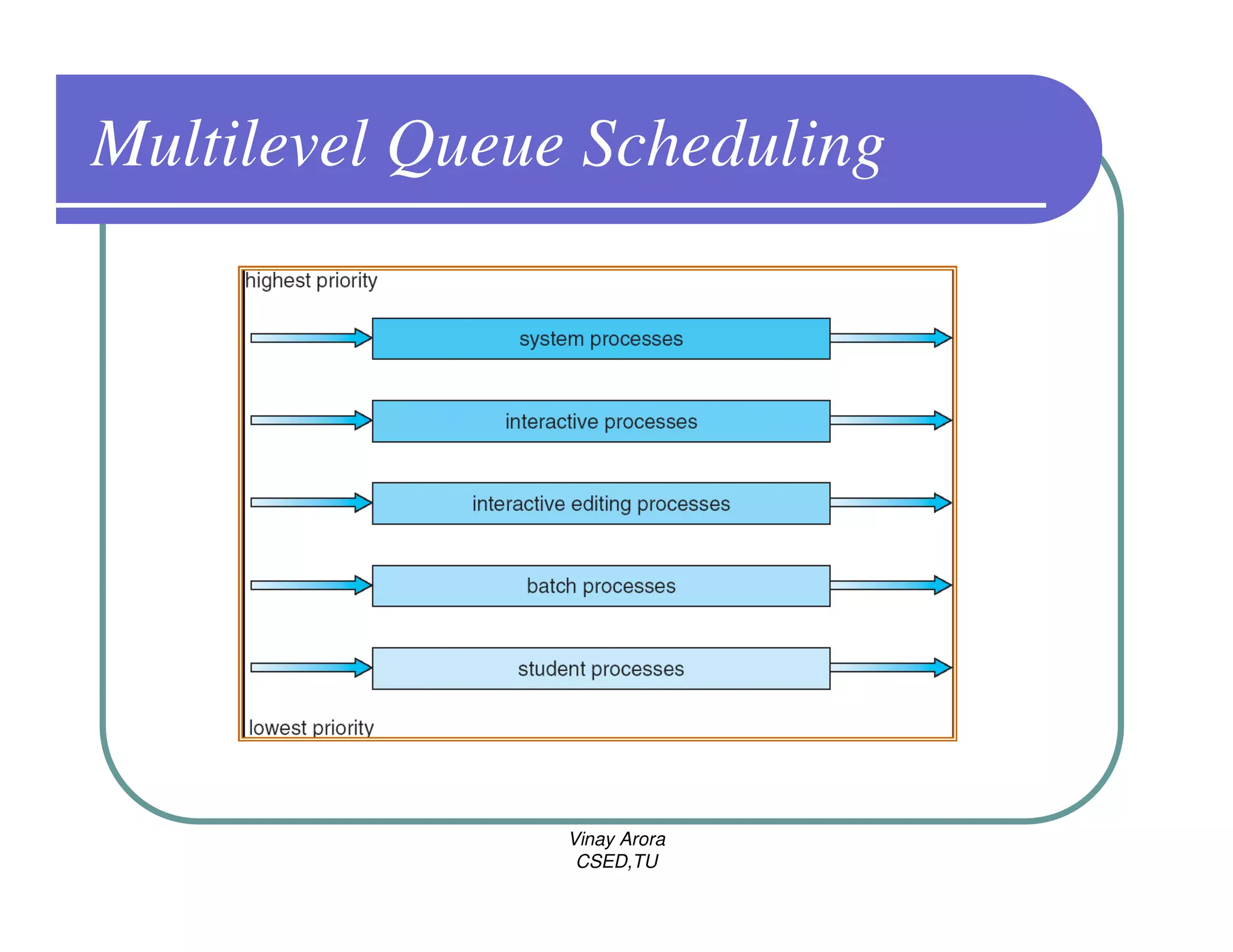 Multilevel Queue Scheduling

highest priority

system processes

interactive processes

interactive editing processes

batch processes

student processes

lowest priority

Vinay Arora
CSED,TU